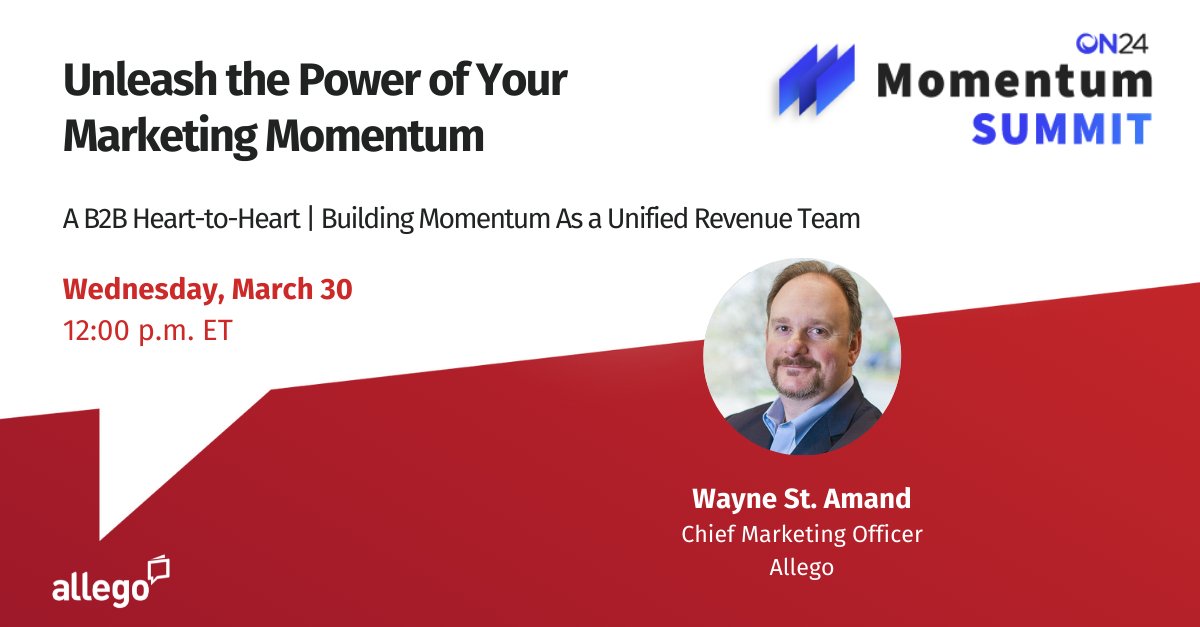 Unleash the Power of Your Marketing Momentum

ON24
Momentum
SUMMIT

A B2B Heart-to-Heart | Building Momentum As a Unified Revenue Team

Wednesday, March 30
12:00 p.m. ET

Wayne St. Amand
Chief Marketing Officer
Allego

allego